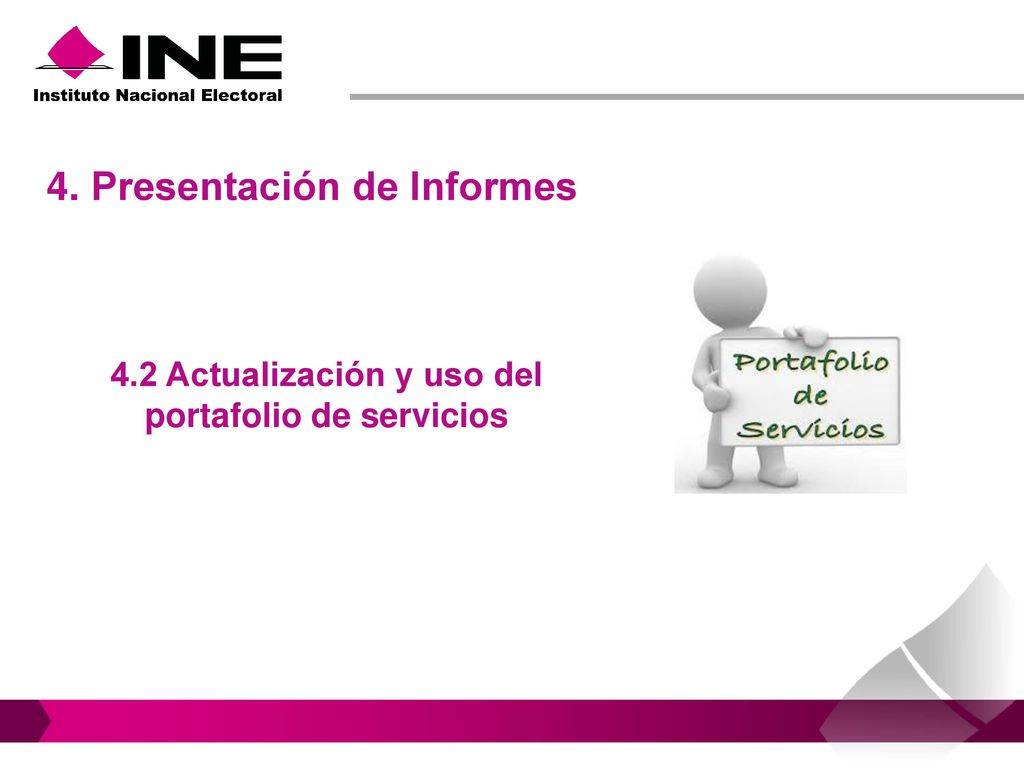 INE
Instituto Nacional Electoral

4. Presentación de Informes

4.2 Actualización y uso del portafolio de servicios

Portafolio de Servicios